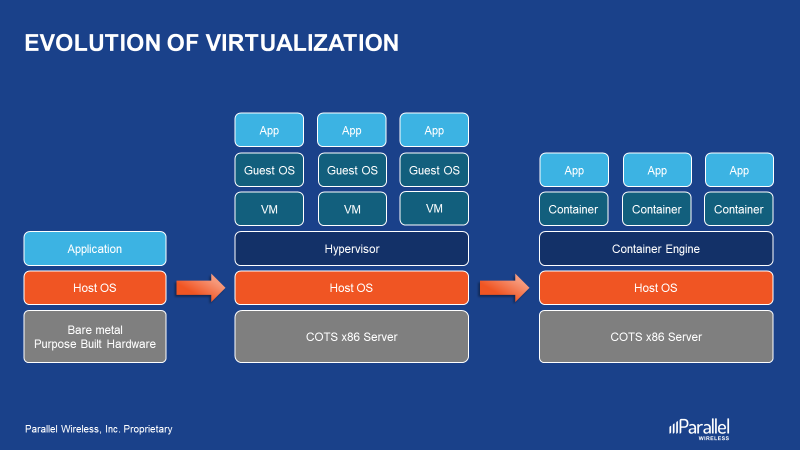 EVOLUTION OF VIRTUALIZATION

Application

Host OS

Bare metal
Purpose Built Hardware

App App App

Guest OS Guest OS Guest OS

VM VM VM

Hypervisor

Host OS

COTS x86 Server

App App App

Container Container Container

Container Engine

Host OS

COTS x86 Server

Parallel Wireless, Inc. Proprietary

Parallel
WIRELESS